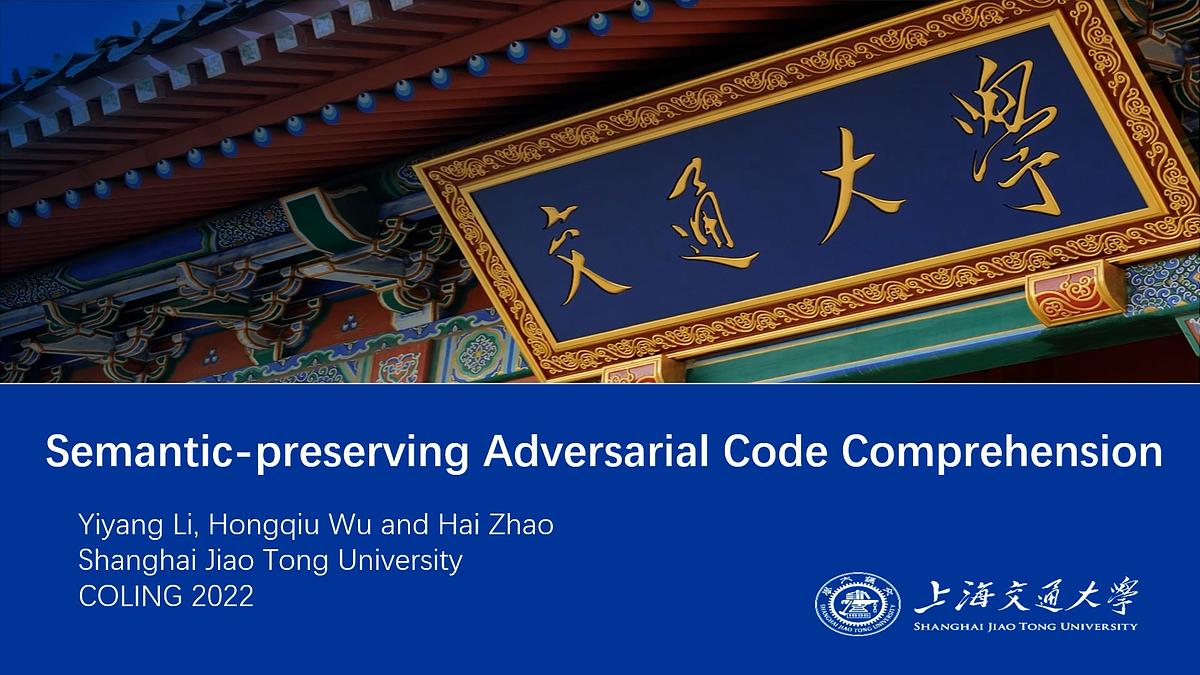 交通大學

Semantic-preserving Adversarial Code Comprehension

Yiyang Li, Hongqiu Wu and Hai Zhao
Shanghai Jiao Tong University
COLING 2022

上海交通大學
SHANGHAI JIAO TONG UNIVERSITY